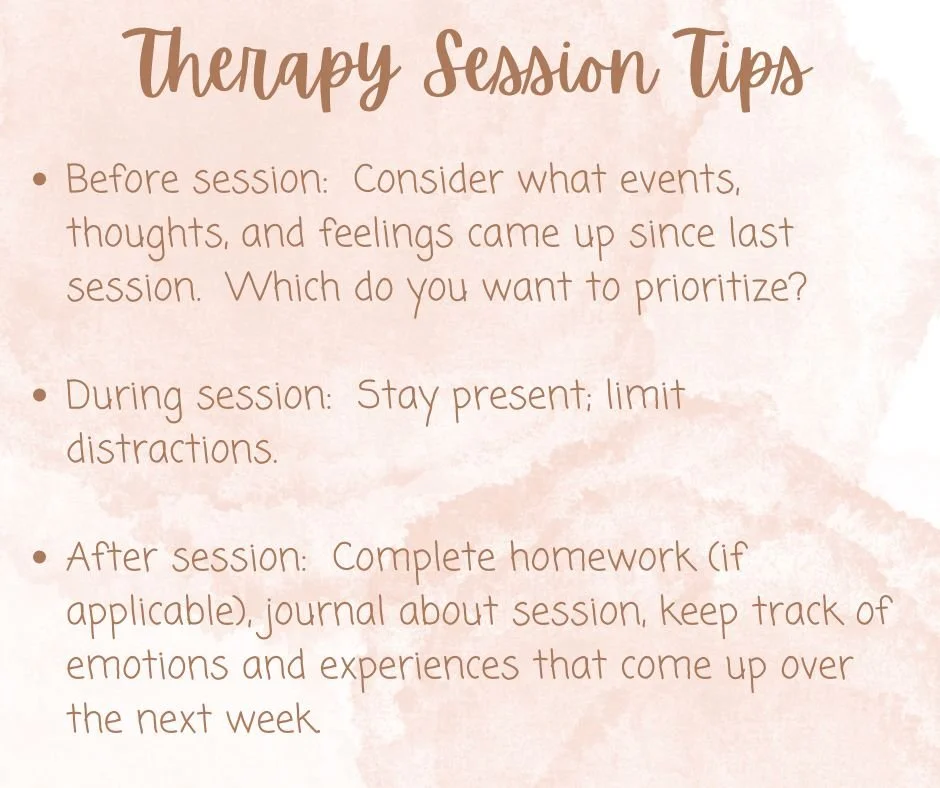 Therapy Session Tips

• Before session: Consider what events, thoughts, and feelings came up since last session. Which do you want to prioritize?

• During session: Stay present; limit distractions.

• After session: Complete homework (if applicable), journal about session, keep track of emotions and experiences that come up over the next week.